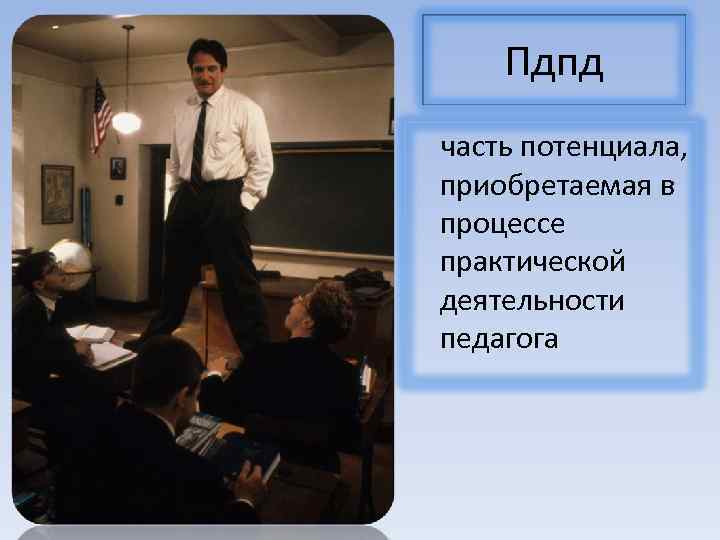 Пдпд

часть потенциала, приобретаемая в процессе практической деятельности педагога